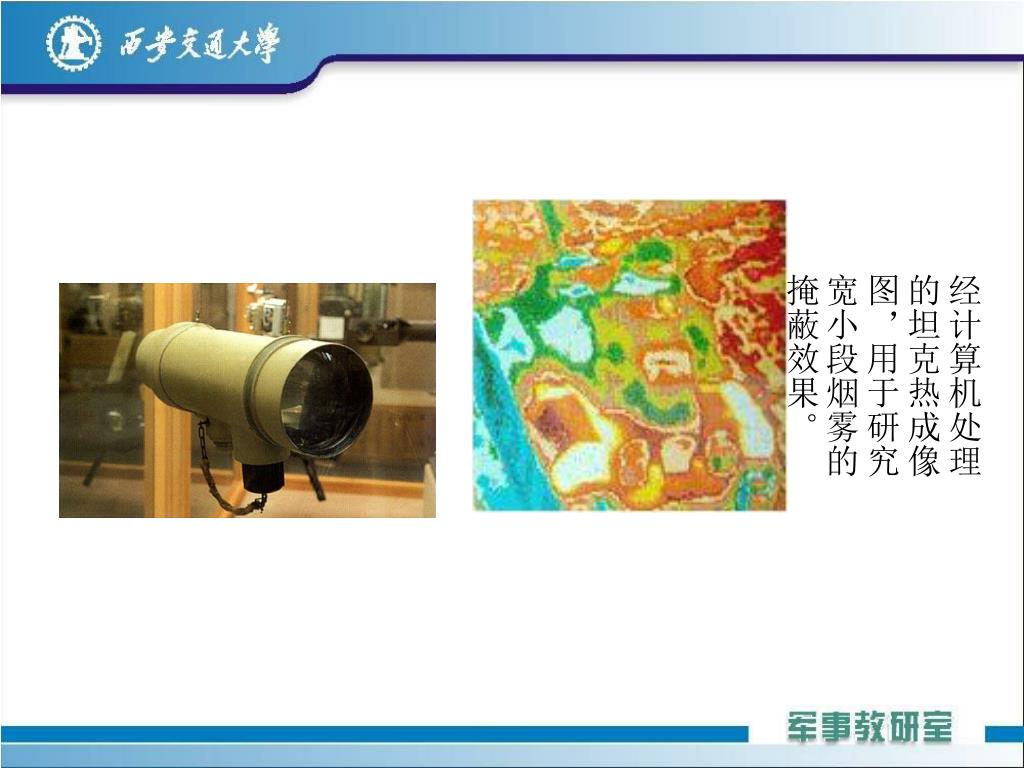 西安交通大學

经计算机处理的坦克热成像图，用于研究宽小段烟雾的掩蔽效果。

军事教研室